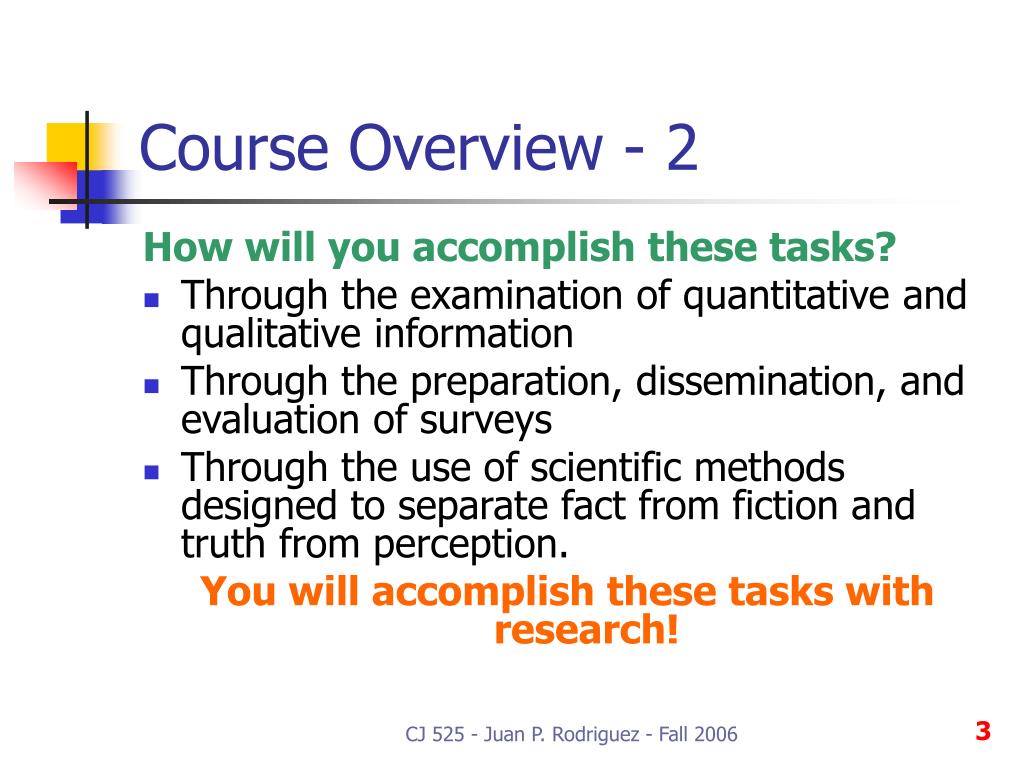 Course Overview - 2

How will you accomplish these tasks?

- Through the examination of quantitative and qualitative information
- Through the preparation, dissemination, and evaluation of surveys
- Through the use of scientific methods designed to separate fact from fiction and truth from perception.

You will accomplish these tasks with research!

CJ 525 - Juan P. Rodriguez - Fall 2006

3